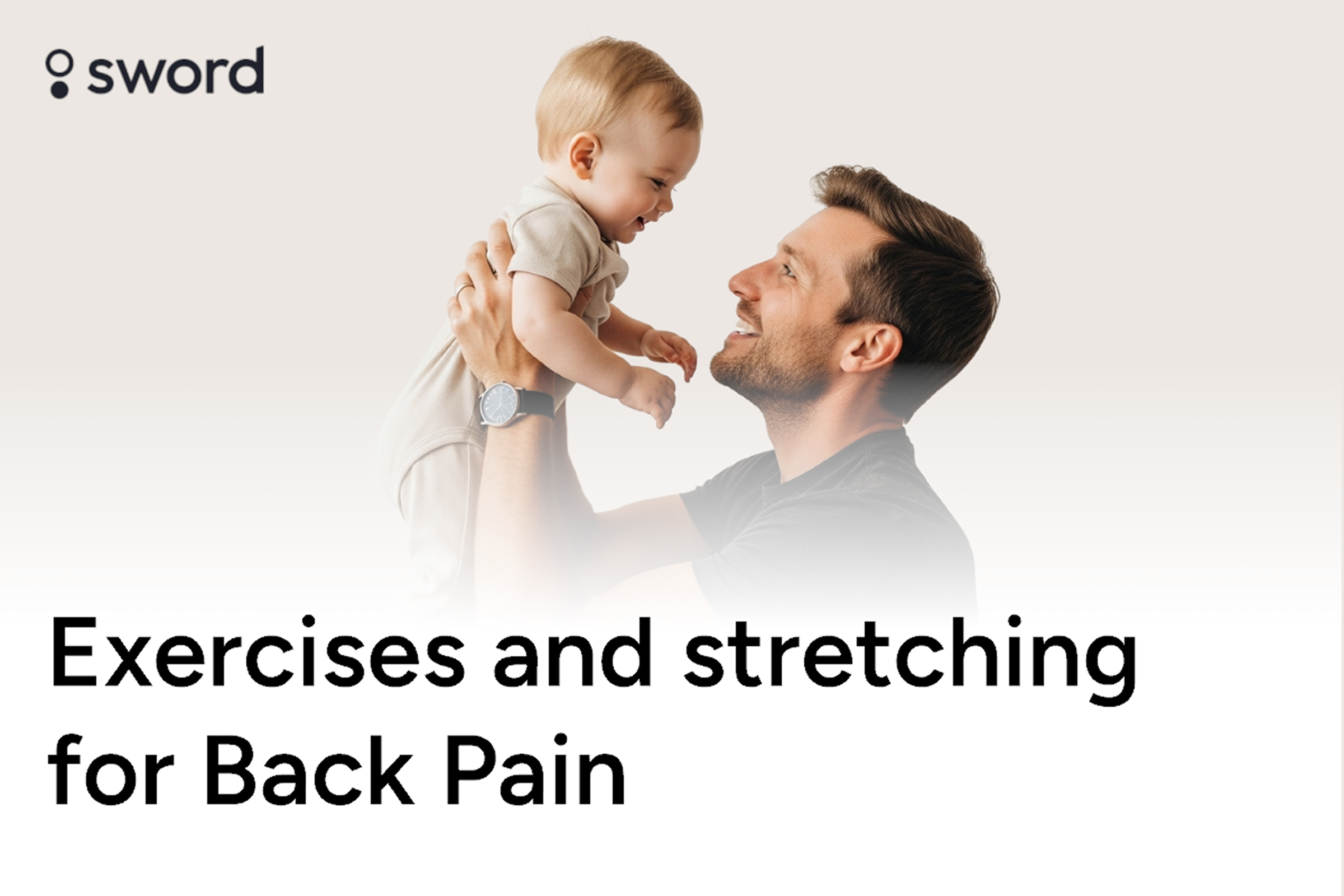 sword

Exercises and stretching for Back Pain